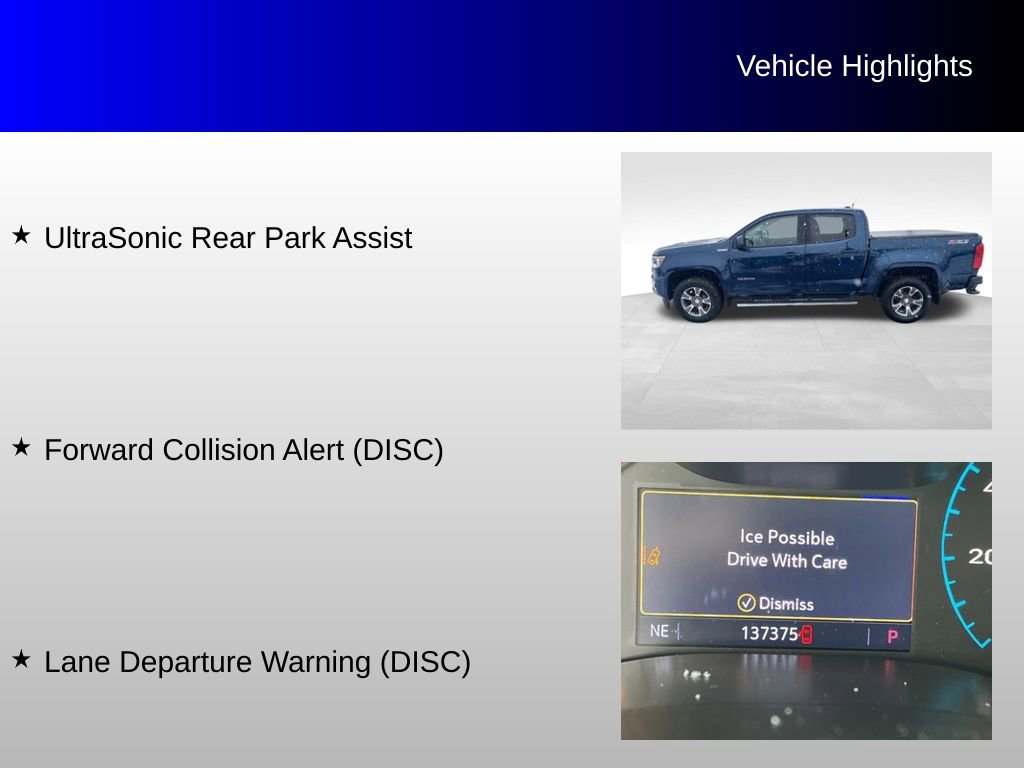 Vehicle Highlights

★ UltraSonic Rear Park Assist

★ Forward Collision Alert (DISC)

★ Lane Departure Warning (DISC)

Ice Possible
Drive With Care

Dismiss

NE

137375

P

20